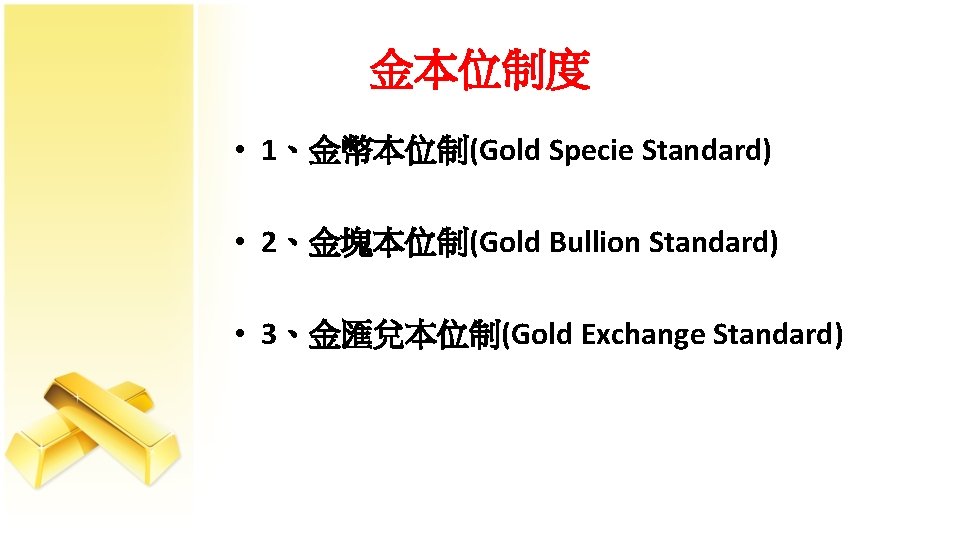 金本位制度

• 1、金幣本位制(Gold Specie Standard)

• 2、金塊本位制(Gold Bullion Standard)

• 3、金匯兌本位制(Gold Exchange Standard)